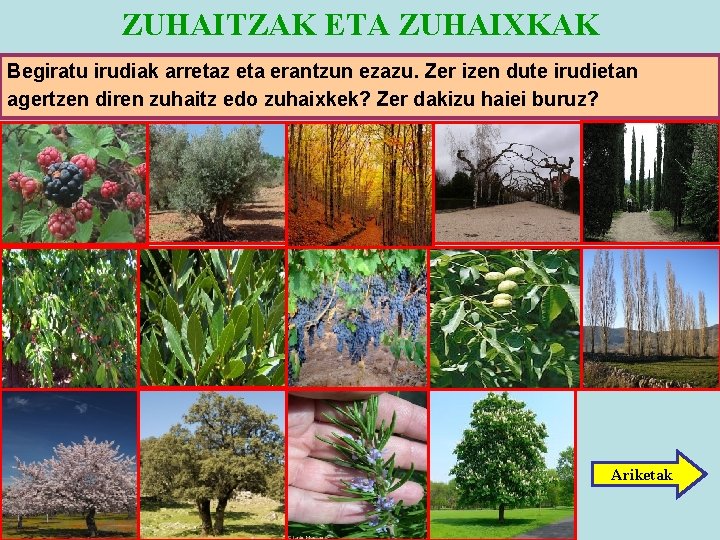 ZUHAITZAK ETA ZUHAIXKAK

Begiratu irudiak arretaz eta erantzun ezazu. Zer izen dute irudietan agertzen diren zuhaitz edo zuhaixkek? Zer dakizu haiei buruz?

Ariketak